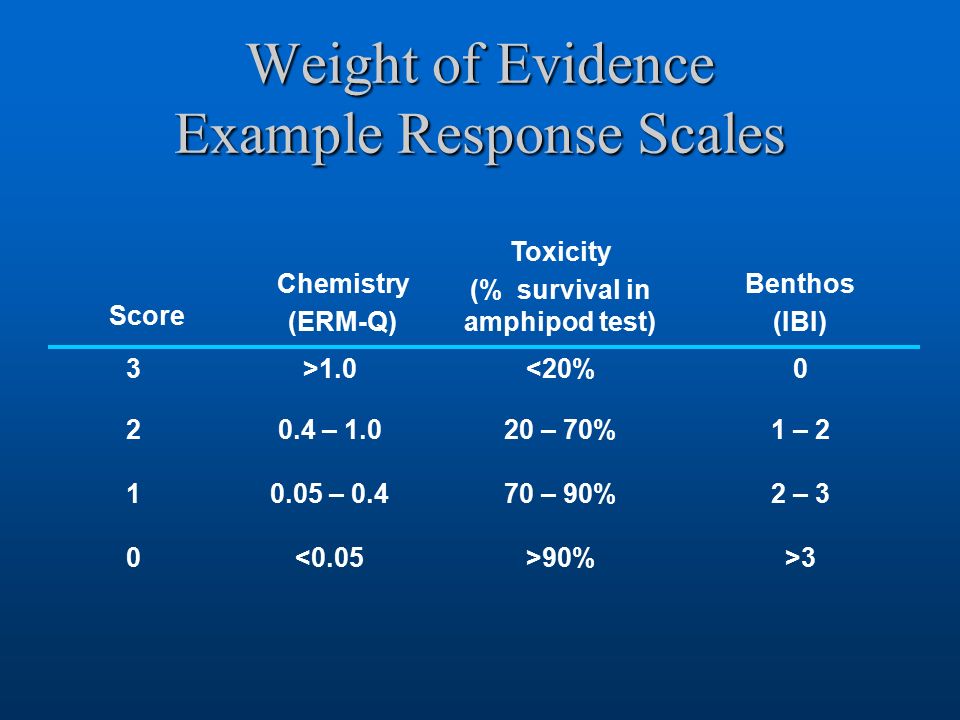 Weight of Evidence
Example Response Scales

| Score | Chemistry (ERM-Q) | Toxicity (% survival in amphipod test) | Benthos (IBI) |
|---|---|---|---|
| 3 | >1.0 | <20% | 0 |
| 2 | 0.4 – 1.0 | 20 – 70% | 1 – 2 |
| 1 | 0.05 – 0.4 | 70 – 90% | 2 – 3 |
| 0 | <0.05 | >90% | >3 |